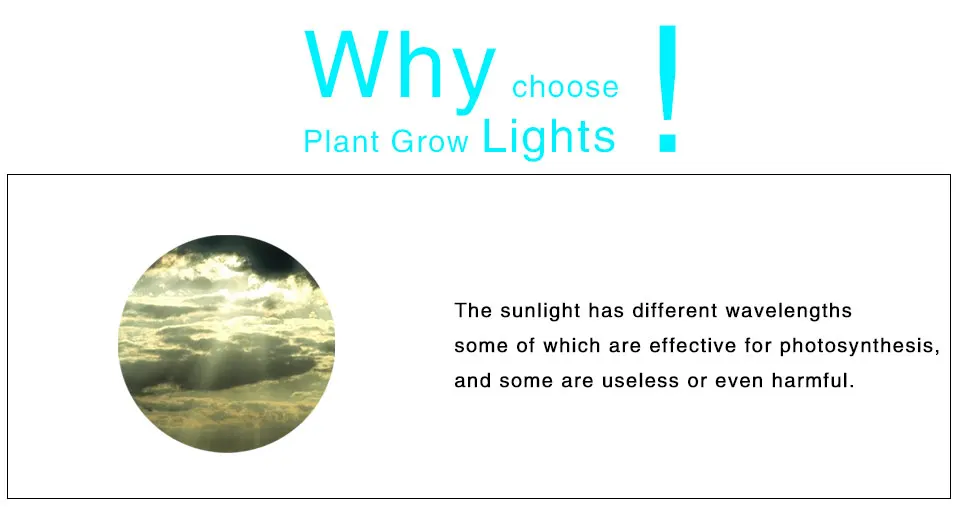 Why choose Plant Grow Lights !

The sunlight has different wavelengths some of which are effective for photosynthesis, and some are useless or even harmful.